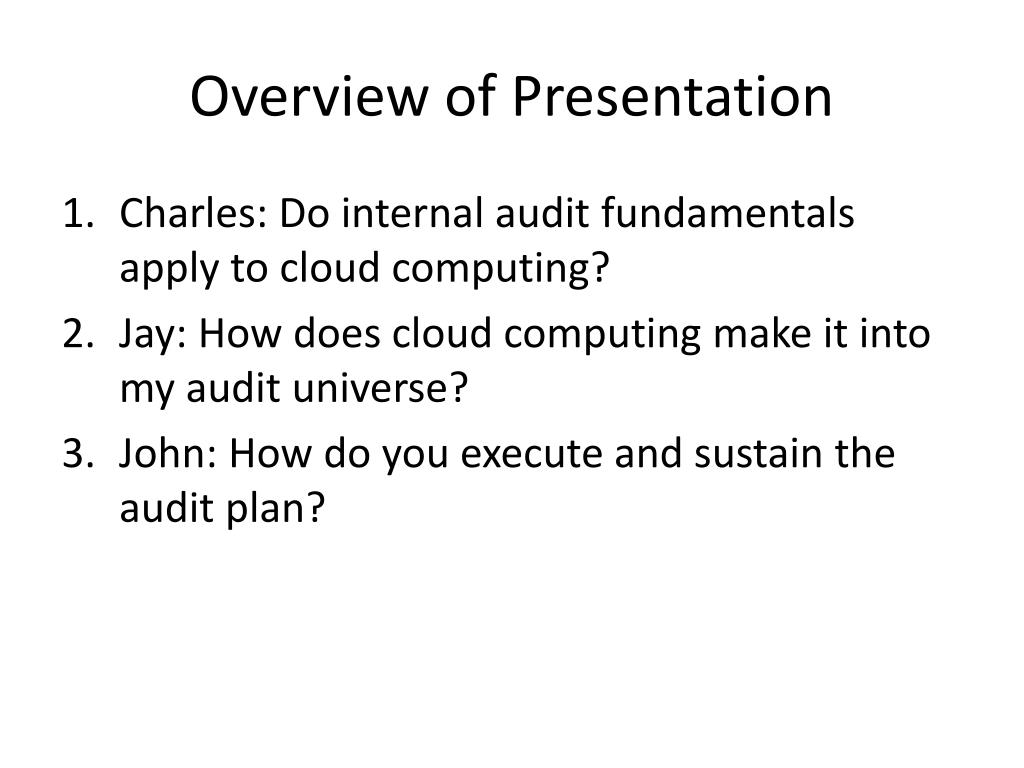 Overview of Presentation

1. Charles: Do internal audit fundamentals apply to cloud computing?
2. Jay: How does cloud computing make it into my audit universe?
3. John: How do you execute and sustain the audit plan?